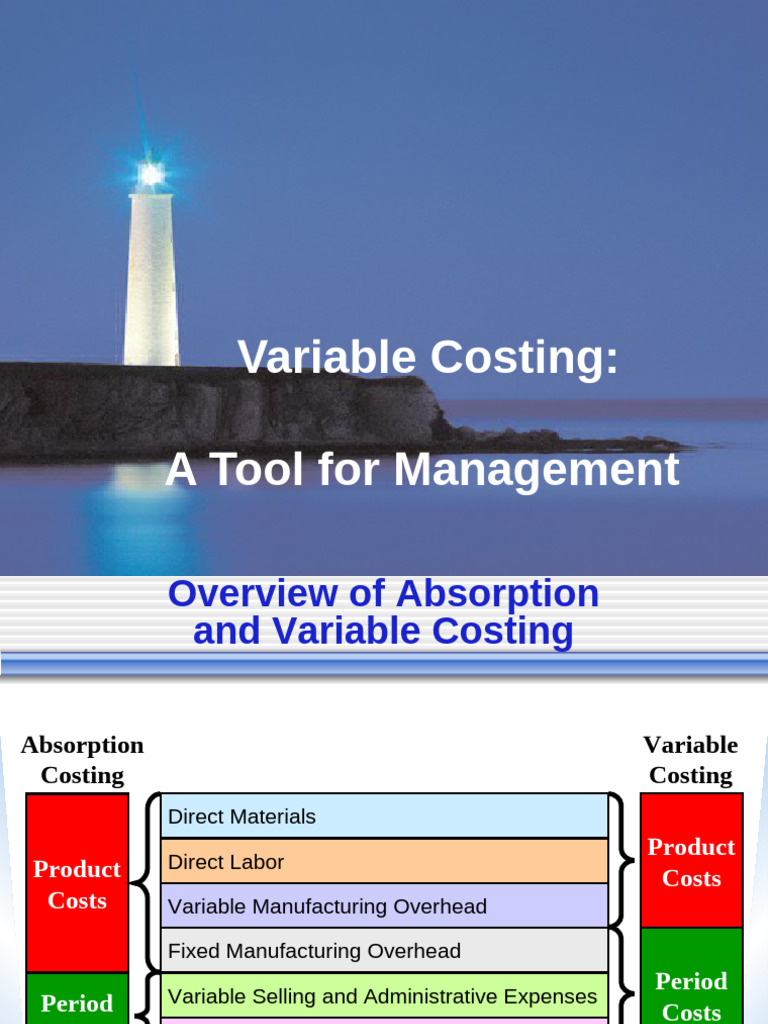 Variable Costing:

A Tool for Management

Overview of Absorption and Variable Costing

Absorption Costing

Product Costs

Period

Direct Materials

Direct Labor

Variable Manufacturing Overhead

Fixed Manufacturing Overhead

Variable Selling and Administrative Expenses

Variable Costing

Product Costs

Period Costs